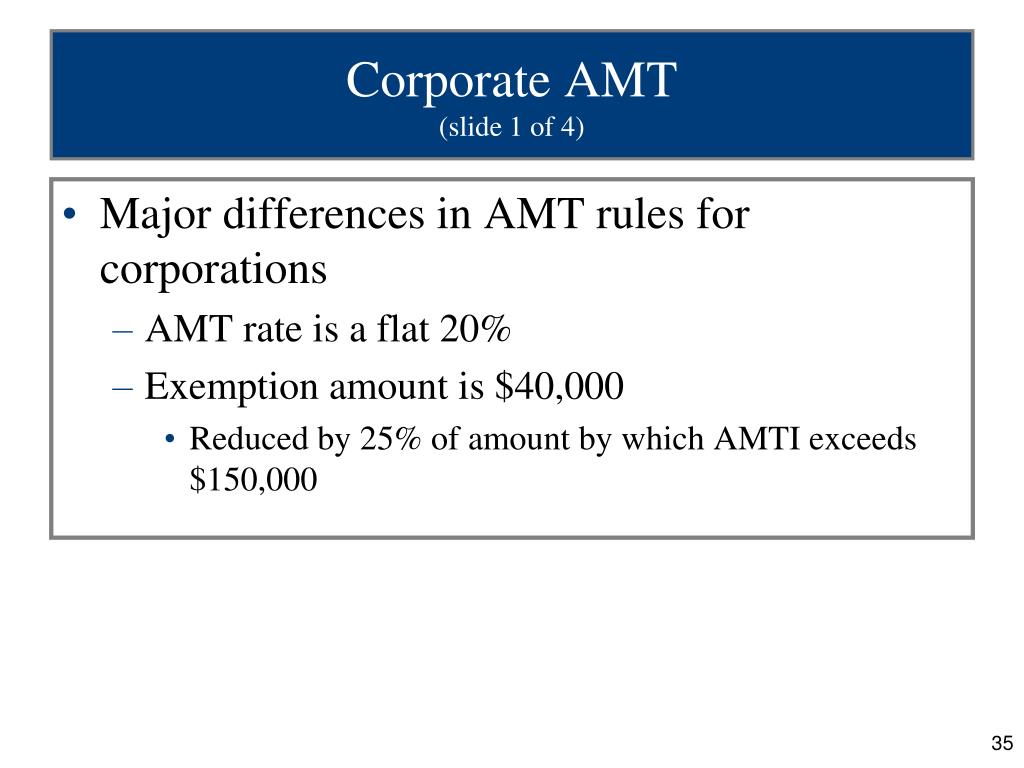 Corporate AMT
(slide 1 of 4)

• Major differences in AMT rules for corporations
– AMT rate is a flat 20%
– Exemption amount is \$40,000
• Reduced by 25% of amount by which AMTI exceeds \$150,000

35